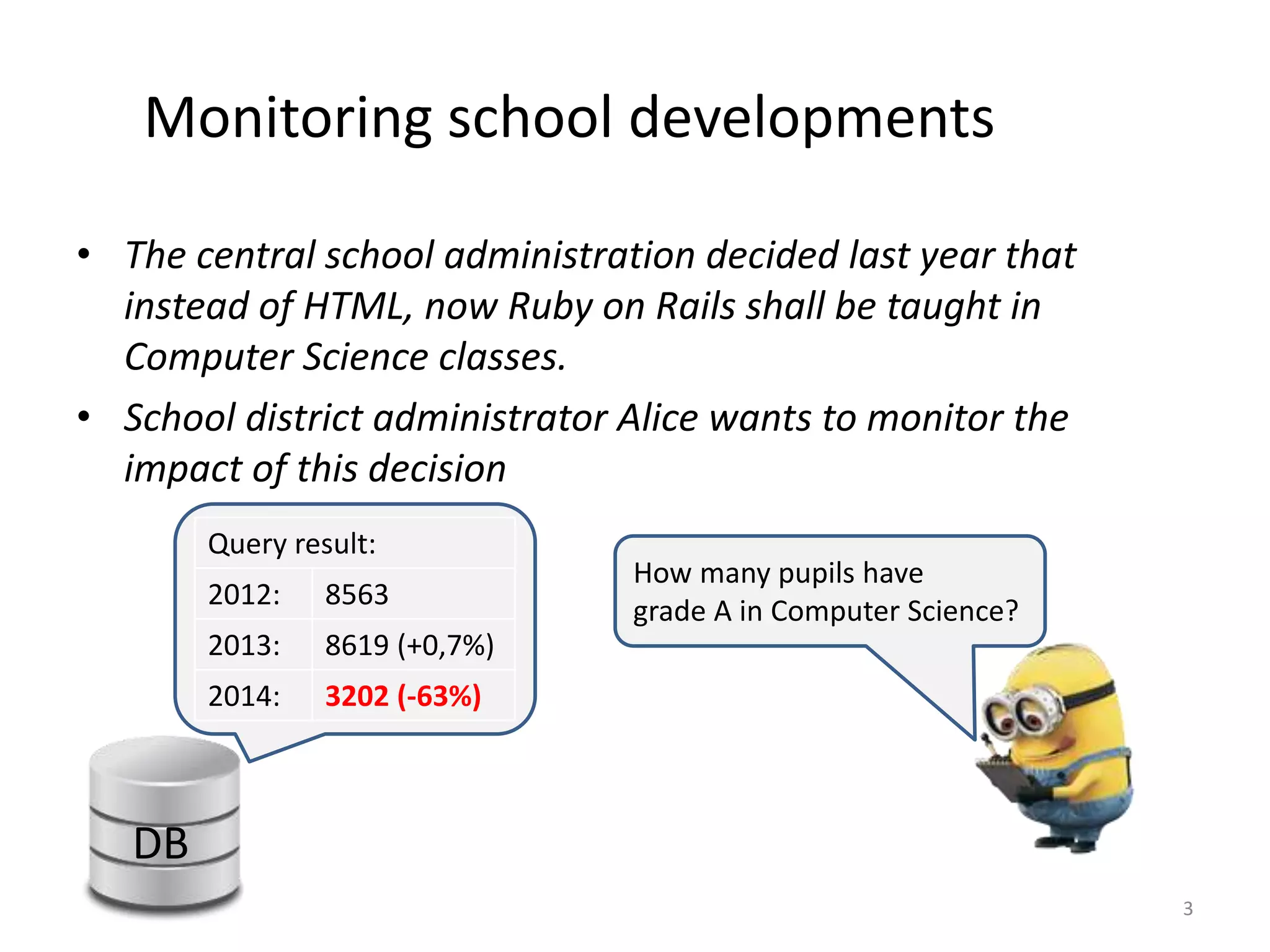 Monitoring school developments

• The central school administration decided last year that instead of HTML, now Ruby on Rails shall be taught in Computer Science classes.
• School district administrator Alice wants to monitor the impact of this decision

| Query result: | |
|---|---|
| 2012: | 8563 |
| 2013: | 8619 (+0,7%) |
| 2014: | 3202 (-63%) |

How many pupils have grade A in Computer Science?

DB

3